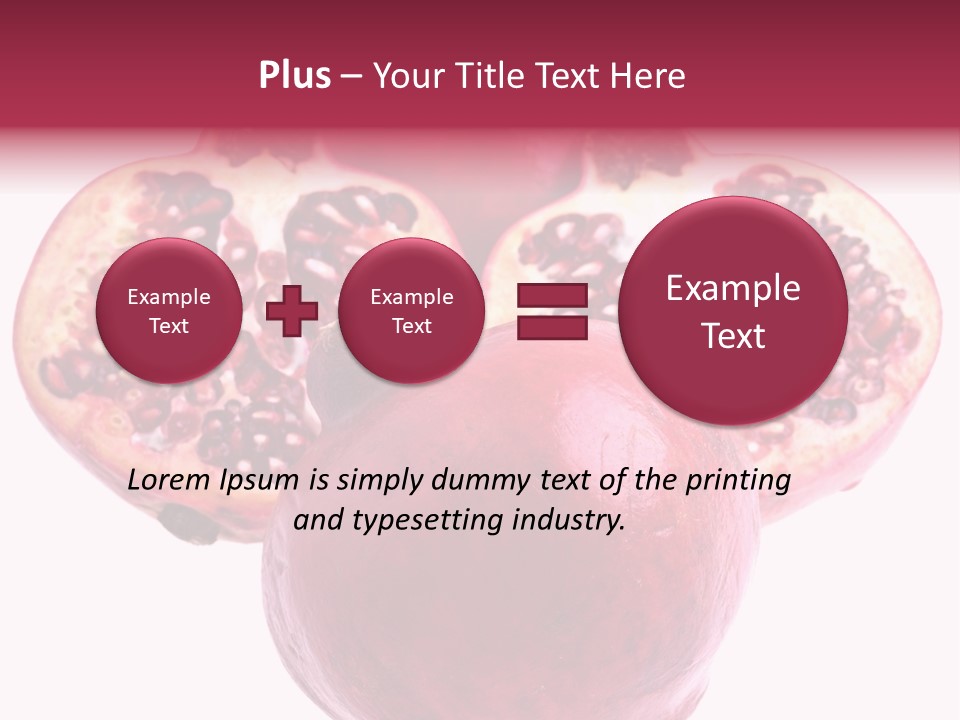 Plus – Your Title Text Here

Example Text

Example Text

Example Text

Lorem Ipsum is simply dummy text of the printing and typesetting industry.